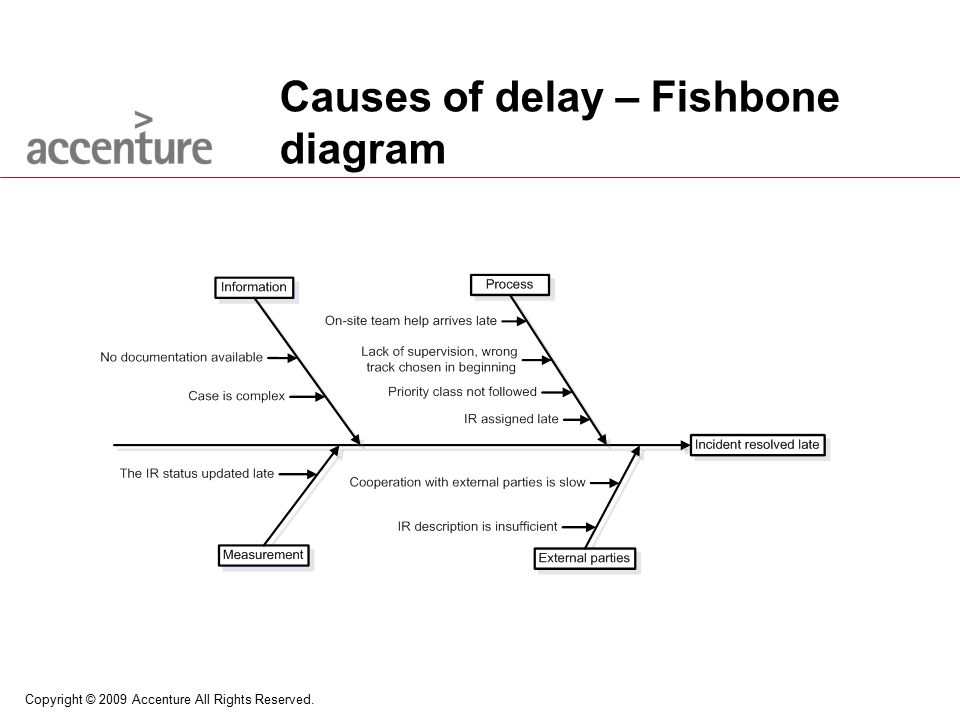 accenture

Causes of delay – Fishbone diagram

Information

No documentation available

Case is complex

Process

On-site team help arrives late

Lack of supervision, wrong track chosen in beginning

Priority class not followed

IR assigned late

Incident resolved late

The IR status updated late

Measurement

Cooperation with external parties is slow

IR description is insufficient

External parties

Copyright © 2009 Accenture All Rights Reserved.